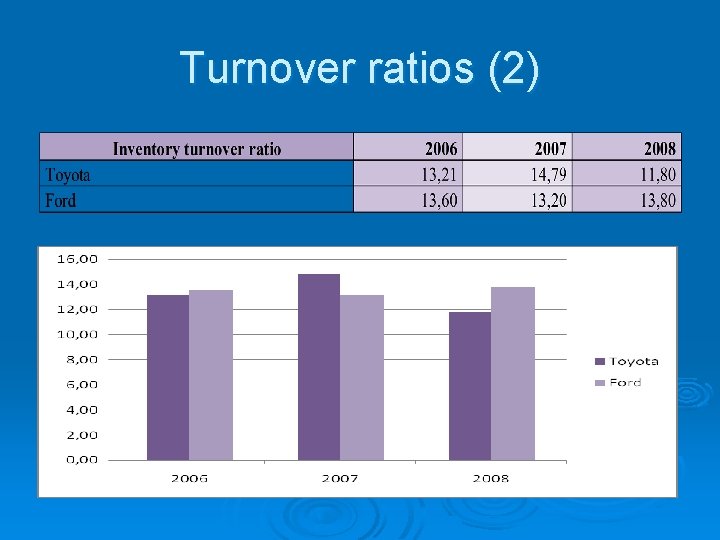 Turnover ratios (2)

| Inventory turnover ratio | 2006 | 2007 | 2008 |
|---|---|---|---|
| Toyota | 13,21 | 14,79 | 11,80 |
| Ford | 13,60 | 13,20 | 13,80 |

16,00
14,00
12,00
10,00
8,00
6,00
4,00
2,00
0,00

2006
2007
2008

Toyota
Ford